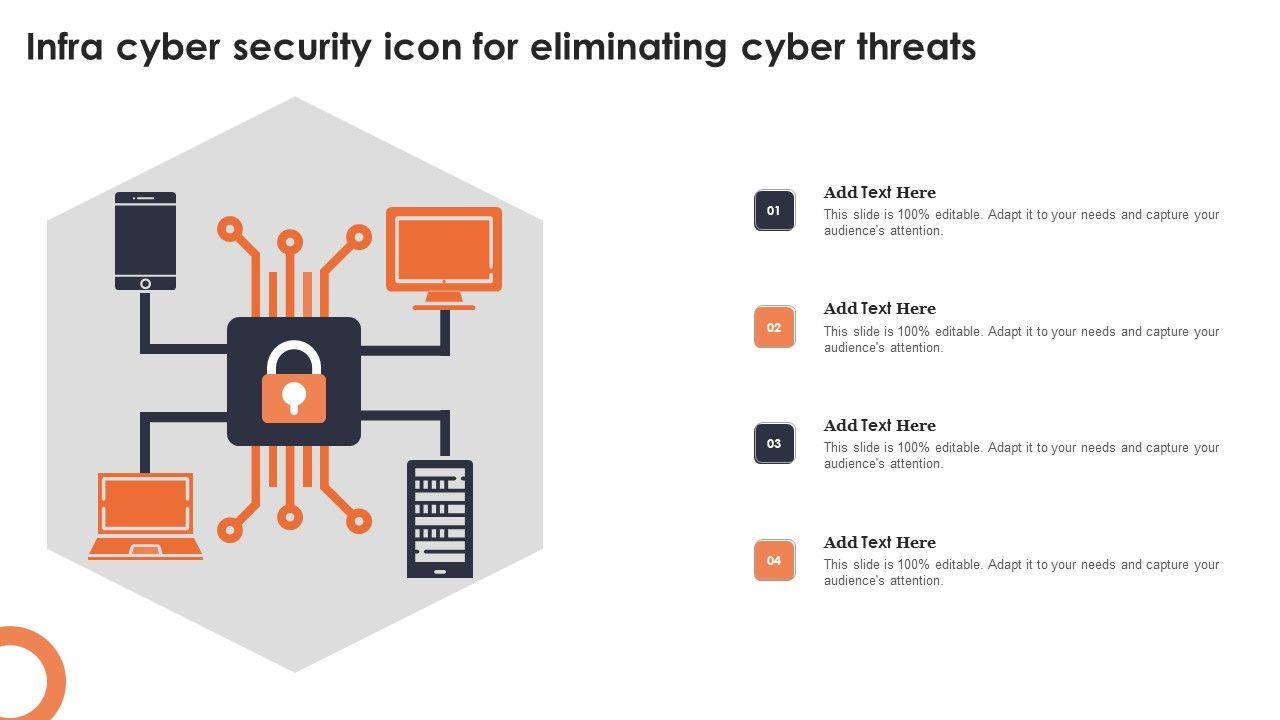 Infra cyber security icon for eliminating cyber threats

01
Add Text Here
This slide is 100% editable. Adapt it to your needs and capture your audience's attention.

02
Add Text Here
This slide is 100% editable. Adapt it to your needs and capture your audience's attention.

03
Add Text Here
This slide is 100% editable. Adapt it to your needs and capture your audience's attention.

04
Add Text Here
This slide is 100% editable. Adapt it to your needs and capture your audience's attention.